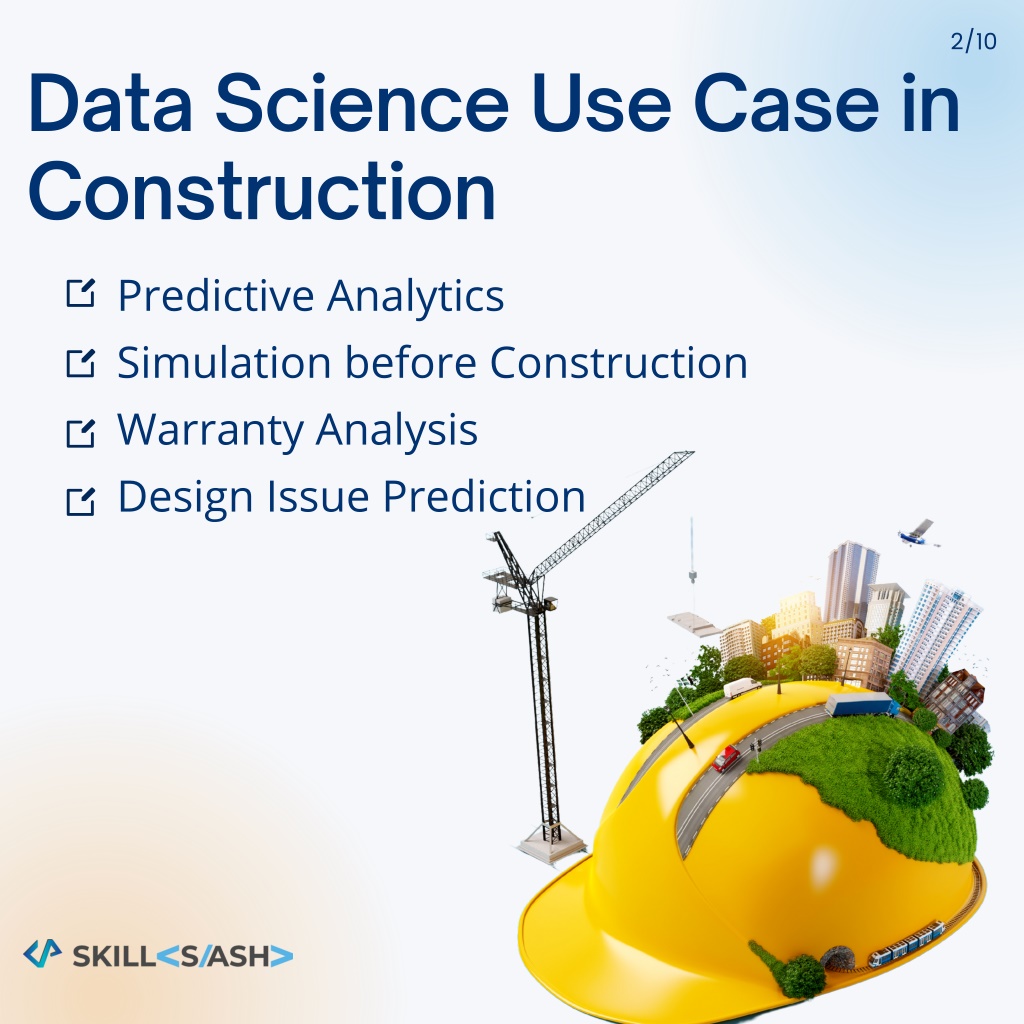 2/10

Data Science Use Case in Construction

Predictive Analytics
Simulation before Construction
Warranty Analysis
Design Issue Prediction

SKILL<S/ASH>